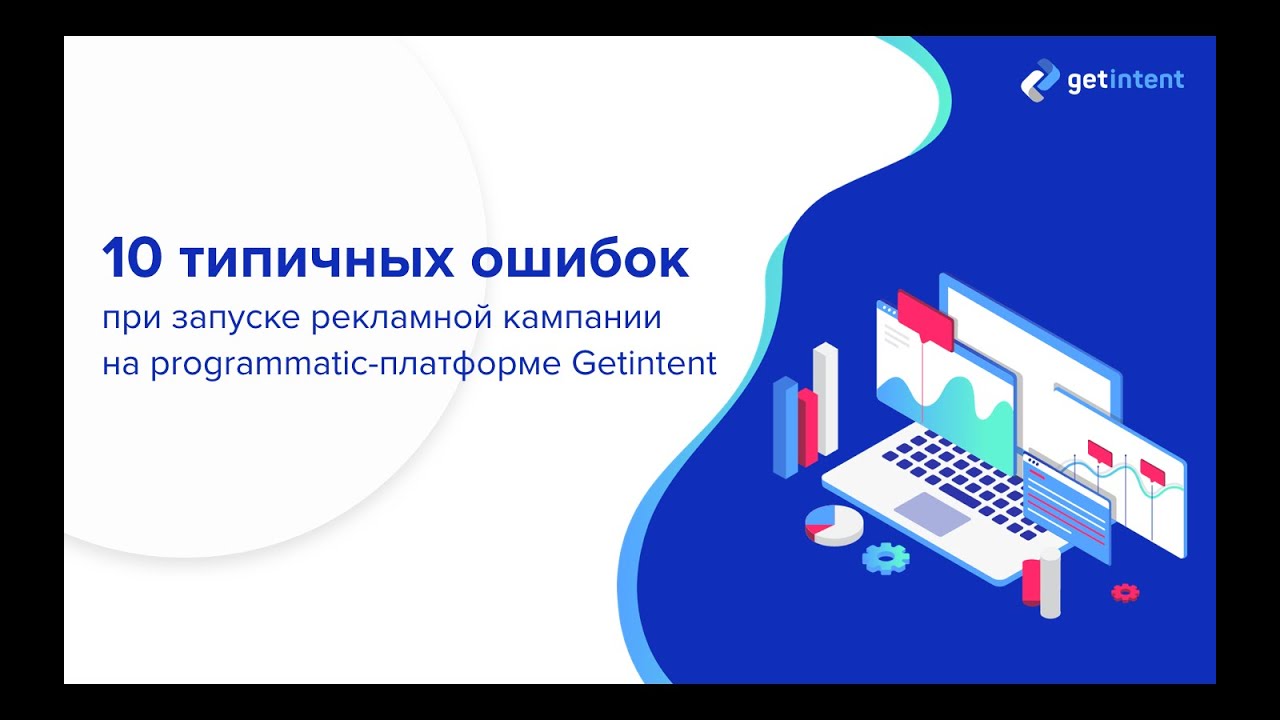 getintent

10 типичных ошибок
при запуске рекламной кампании на programmatic-платформе Getintent